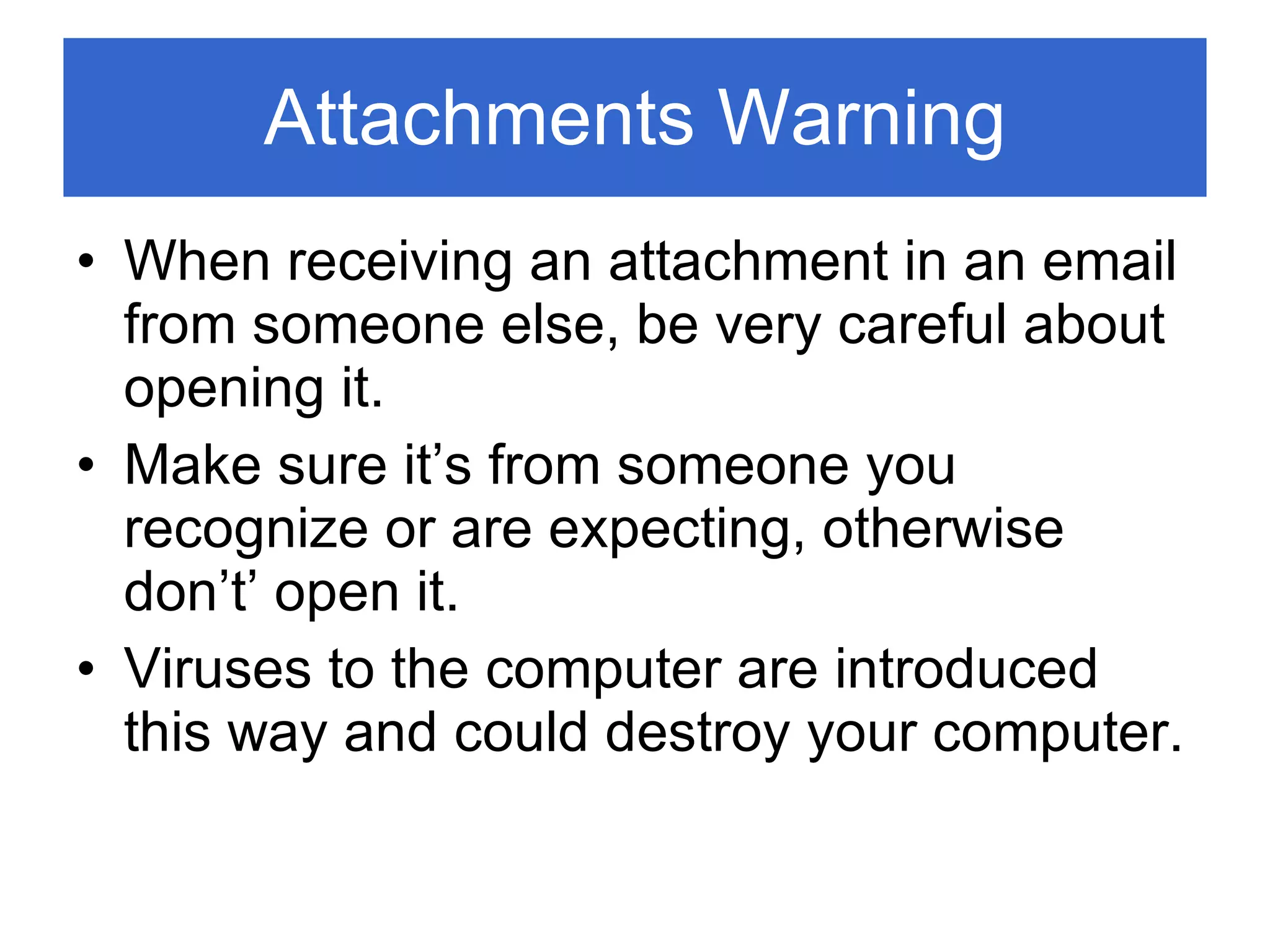 Attachments Warning

• When receiving an attachment in an email from someone else, be very careful about opening it.
• Make sure it’s from someone you recognize or are expecting, otherwise don’t’ open it.
• Viruses to the computer are introduced this way and could destroy your computer.